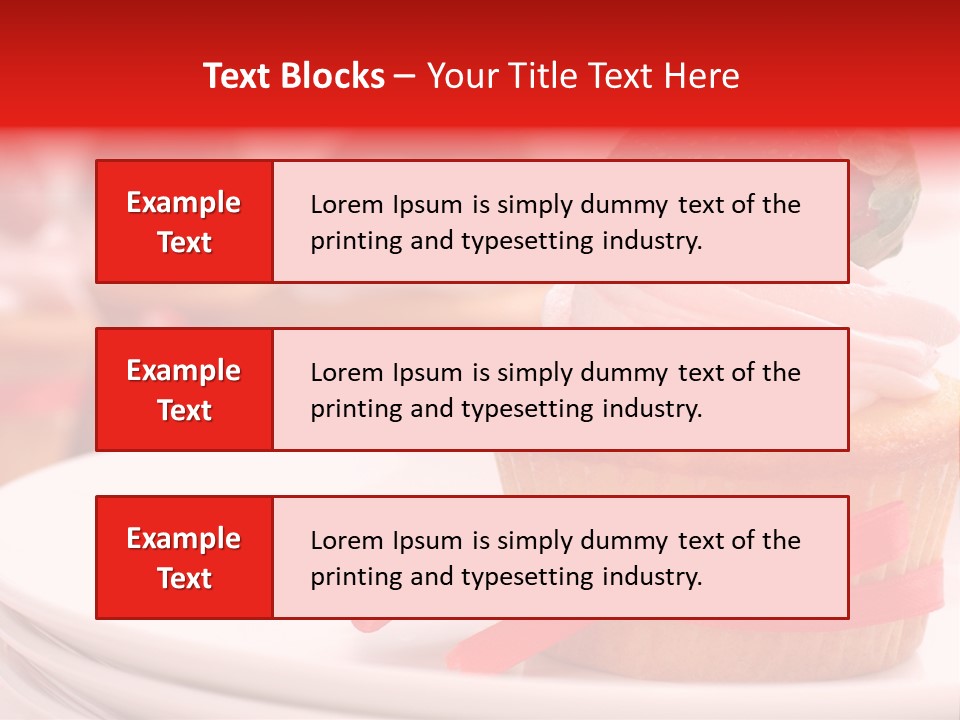 Text Blocks – Your Title Text Here

Example Text

Lorem Ipsum is simply dummy text of the printing and typesetting industry.

Example Text

Lorem Ipsum is simply dummy text of the printing and typesetting industry.

Example Text

Lorem Ipsum is simply dummy text of the printing and typesetting industry.